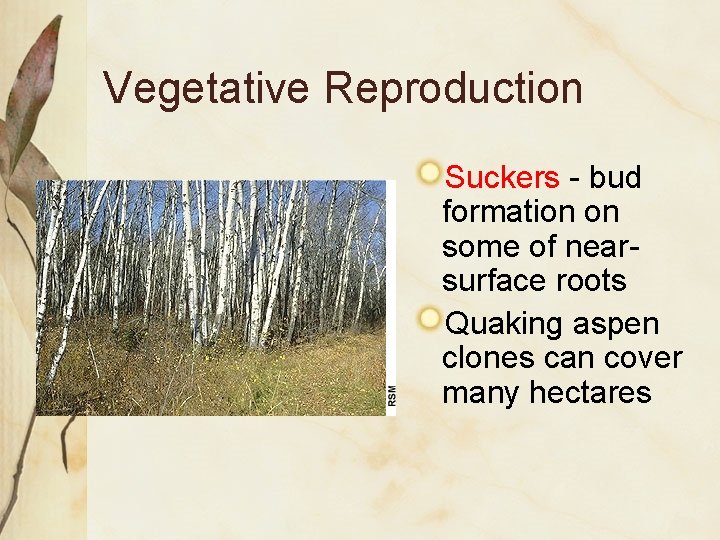 Vegetative Reproduction

RSM

Suckers - bud formation on some of near-surface roots

Quaking aspen clones can cover many hectares